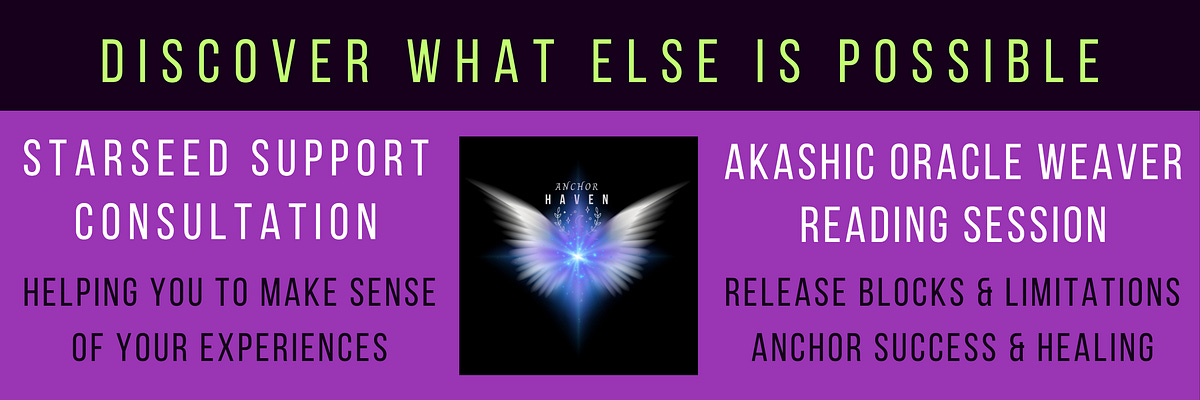 DISCOVER WHAT ELSE IS POSSIBLE

STARSEED SUPPORT CONSULTATION

HELPING YOU TO MAKE SENSE OF YOUR EXPERIENCES

ANCHOR HAVEN

AKASHIC ORACLE WEAVER READING SESSION

RELEASE BLOCKS & LIMITATIONS ANCHOR SUCCESS & HEALING